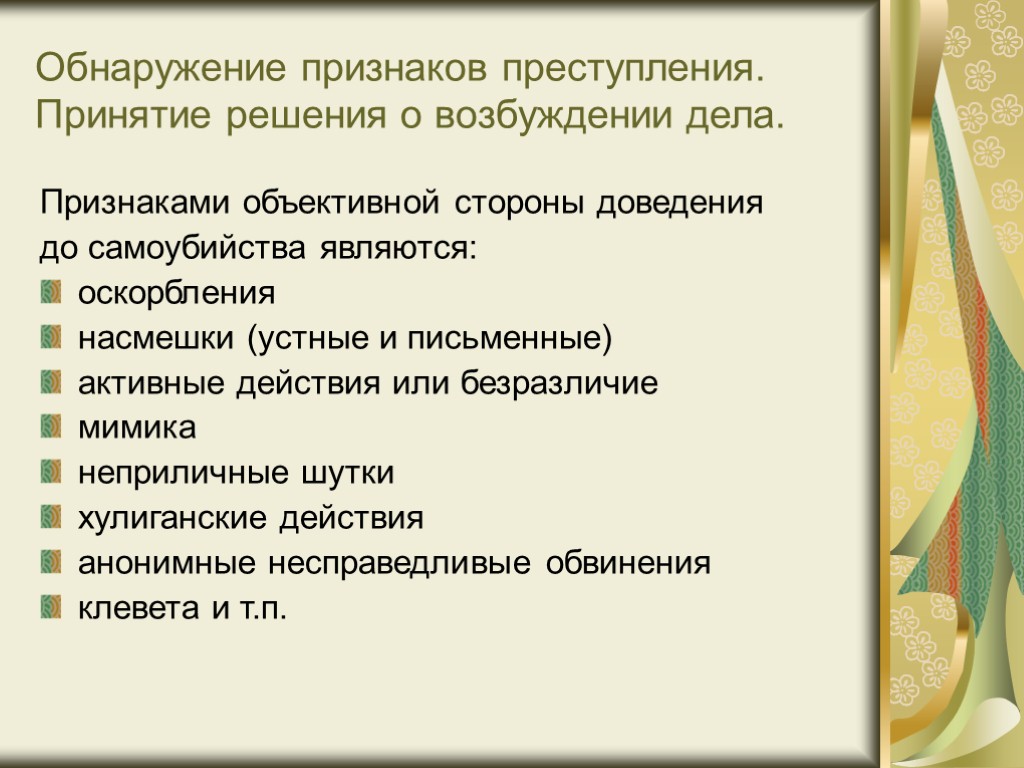 Обнаружение признаков преступления. Принятие решения о возбуждении дела.

Признаками объективной стороны доведения до самоубийства являются:
- оскорбления
- насмешки (устные и письменные)
- активные действия или безразличие
- мимика
- неприличные шутки
- хулиганские действия
- анонимные несправедливые обвинения
- клевета и т.п.